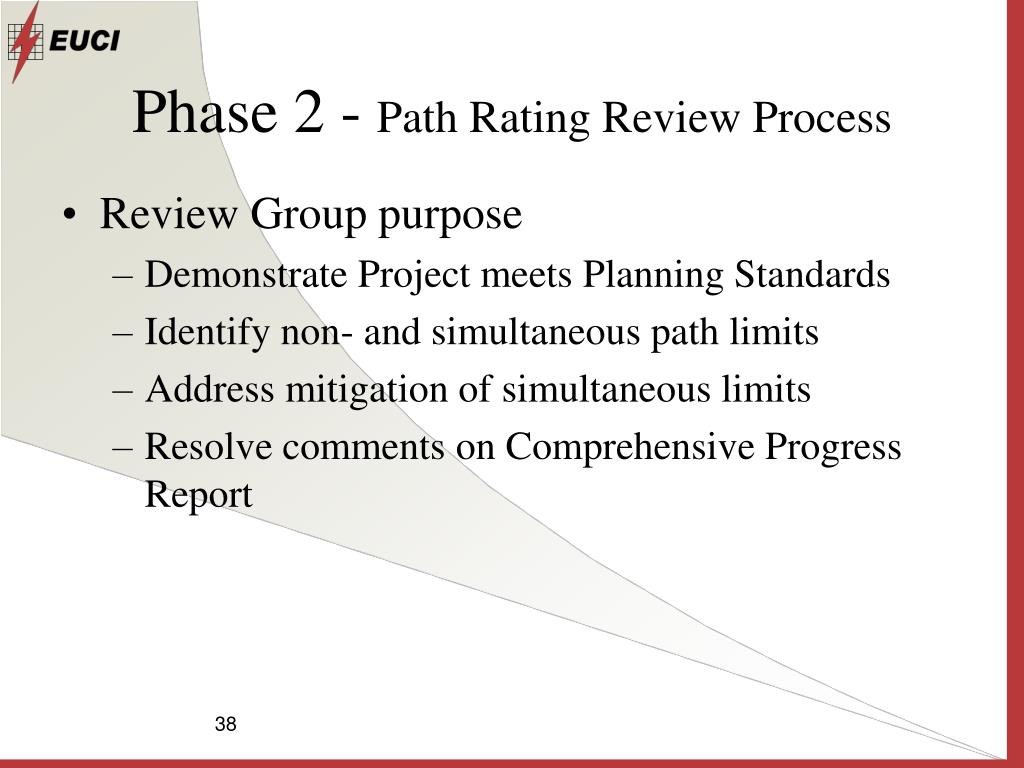 EUCI

Phase 2 - Path Rating Review Process

• Review Group purpose
– Demonstrate Project meets Planning Standards
– Identify non- and simultaneous path limits
– Address mitigation of simultaneous limits
– Resolve comments on Comprehensive Progress Report

38